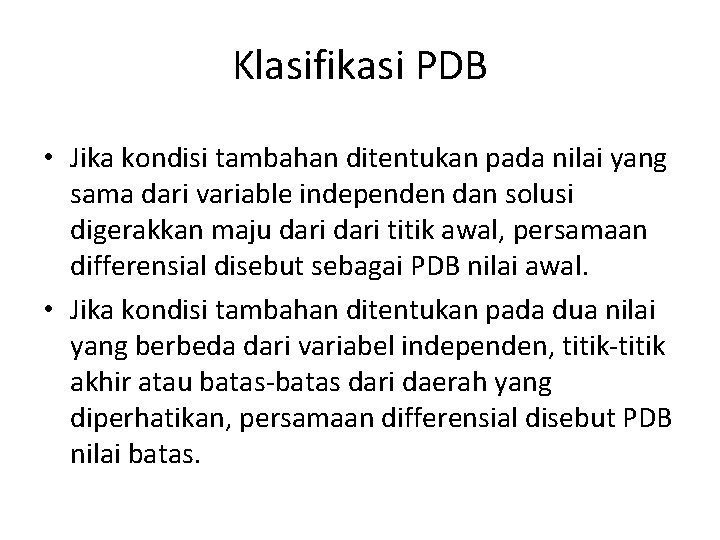 Klasifikasi PDB

• Jika kondisi tambahan ditentukan pada nilai yang sama dari variable independen dan solusi digerakkan maju dari dari titik awal, persamaan differensial disebut sebagai PDB nilai awal.

• Jika kondisi tambahan ditentukan pada dua nilai yang berbeda dari variabel independen, titik-titik akhir atau batas-batas dari daerah yang diperhatikan, persamaan differensial disebut PDB nilai batas.